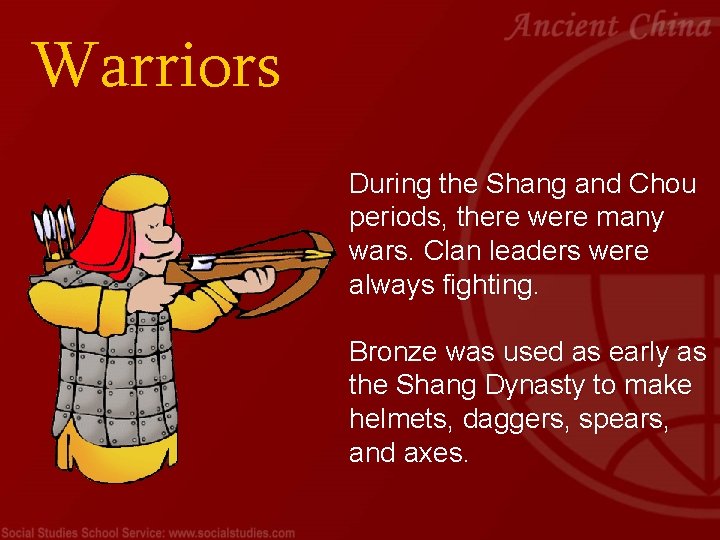 Ancient China

Warriors

During the Shang and Chou periods, there were many wars. Clan leaders were always fighting.

Bronze was used as early as the Shang Dynasty to make helmets, daggers, spears, and axes.

Social Studies School Service: www.socialstudies.com